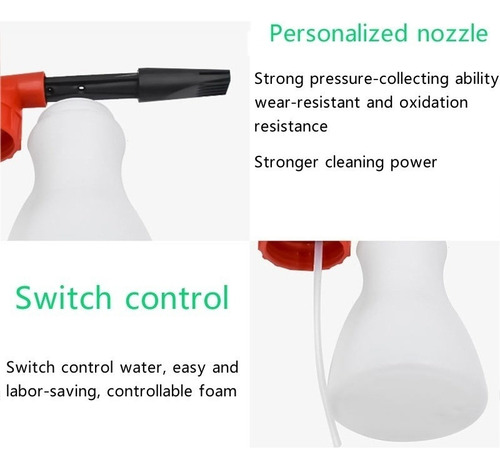 Personalized nozzle

Strong pressure-collecting ability wear-resistant and oxidation resistance

Stronger cleaning power

Switch control

Switch control water, easy and labor-saving, controllable foam